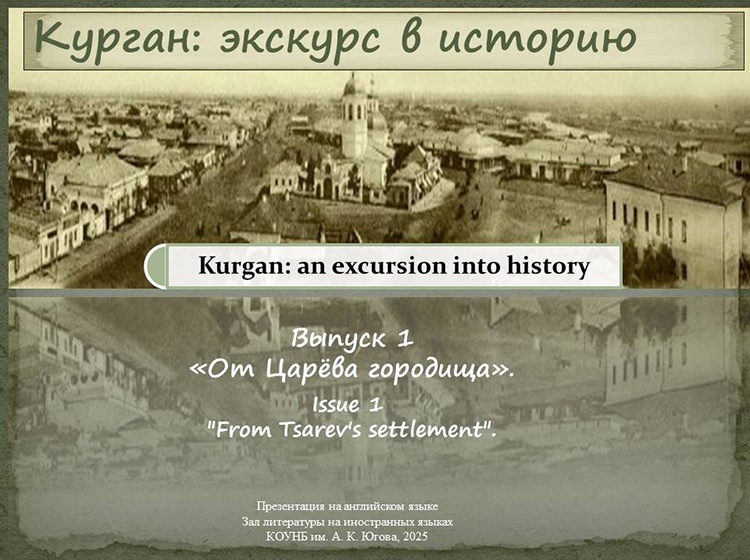 Курган: экскурс в историю

Kurgan: an excursion into history

Выпуск 1
«От Царёва городища».
Issue 1
"From Tsarev's settlement".

Презентация на английском языке
Зал литературы на иностранных языках
КОУНБ им. А. К. Югова, 2025